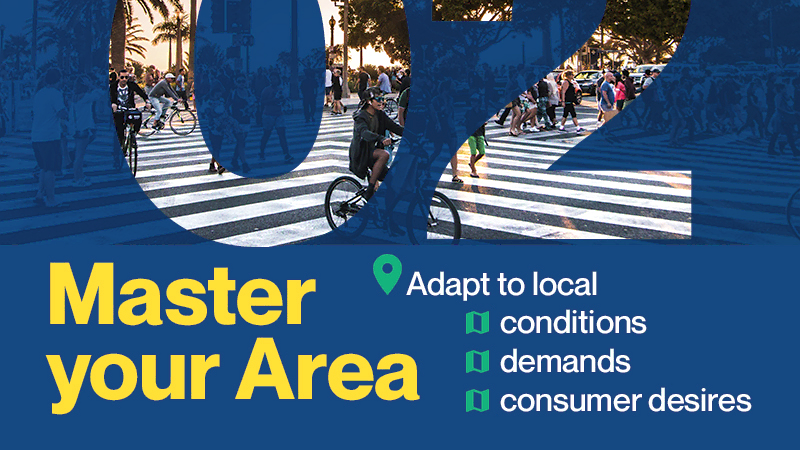 02

Master your Area

Adapt to local
conditions
demands
consumer desires